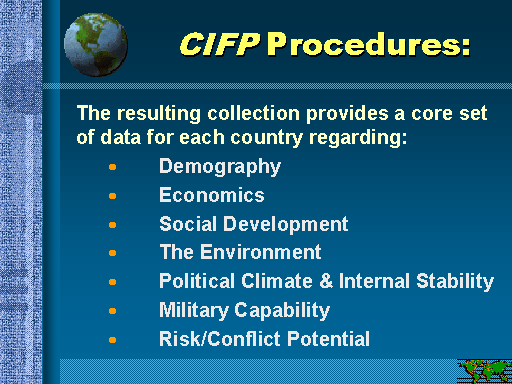 CIFP Procedures:

The resulting collection provides a core set of data for each country regarding:

- Demography
- Economics
- Social Development
- The Environment
- Political Climate & Internal Stability
- Military Capability
- Risk/Conflict Potential